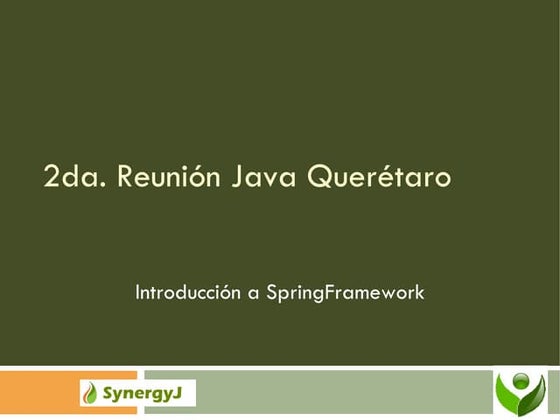 2da. Reunión Java Querétaro

Introducción a SpringFramework

SynergyJ